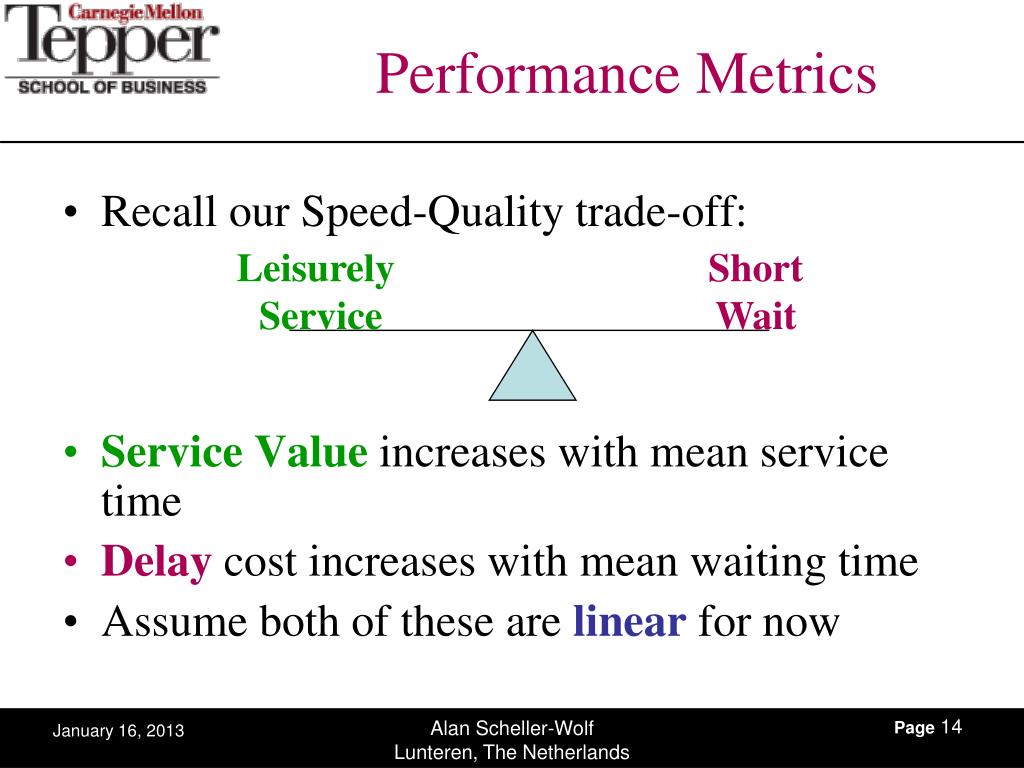 Carnegie Mellon
Tepper
SCHOOL OF BUSINESS

Performance Metrics

• Recall our Speed-Quality trade-off:

Leisurely Service

Short Wait

• Service Value increases with mean service time
• Delay cost increases with mean waiting time
• Assume both of these are linear for now

January 16, 2013

Alan Scheller-Wolf
Lunteren, The Netherlands

Page 14